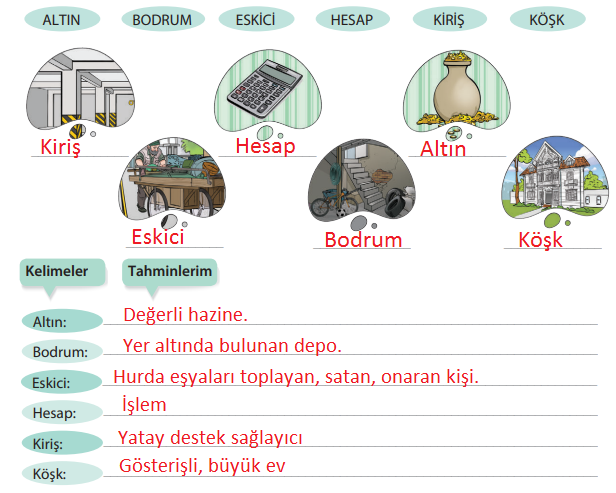 ALTIN BODRUM ESKİCİ HESAP KİRİŞ KÖŞK

Kiriş

Hesap

Altın

Eskici

Bodrum

Köşk

Kelimeler

Tahminlerim

Altın: Değerli hazine.

Bodrum: Yer altında bulunan depo.

Eskici: Hurda eşyaları toplayan, satan, onaran kişi.

Hesap: İşlem

Kiriş: Yatay destek sağlayıcı

Köşk: Gösterişli, büyük ev